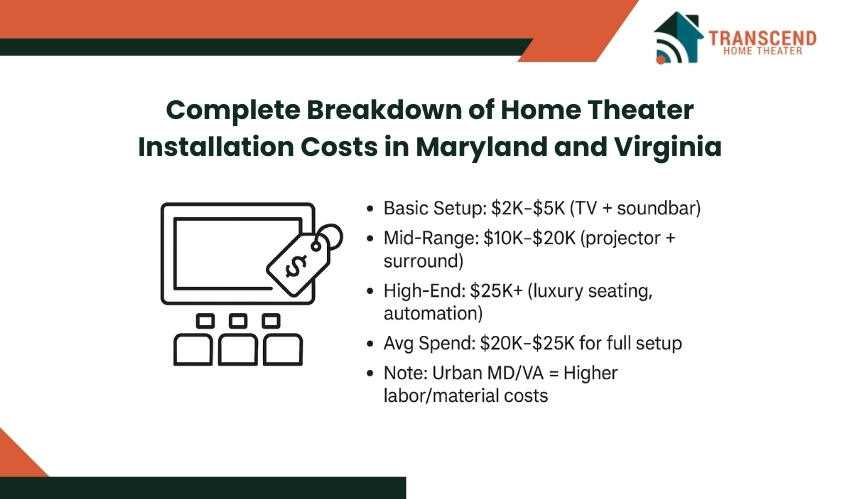 TRANSCEND
HOME THEATER

Complete Breakdown of Home Theater Installation Costs in Maryland and Virginia

$

- Basic Setup: \$2K–\$5K (TV + soundbar)
- Mid-Range: \$10K–\$20K (projector + surround)
- High-End: \$25K+ (luxury seating, automation)
- Avg Spend: \$20K–\$25K for full setup
- Note: Urban MD/VA = Higher labor/material costs